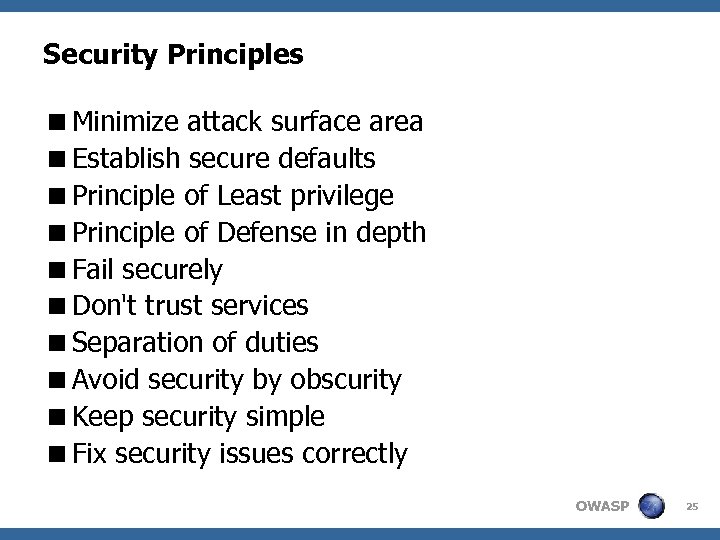 Security Principles

■ Minimize attack surface area
■ Establish secure defaults
■ Principle of Least privilege
■ Principle of Defense in depth
■ Fail securely
■ Don't trust services
■ Separation of duties
■ Avoid security by obscurity
■ Keep security simple
■ Fix security issues correctly

OWASP 25